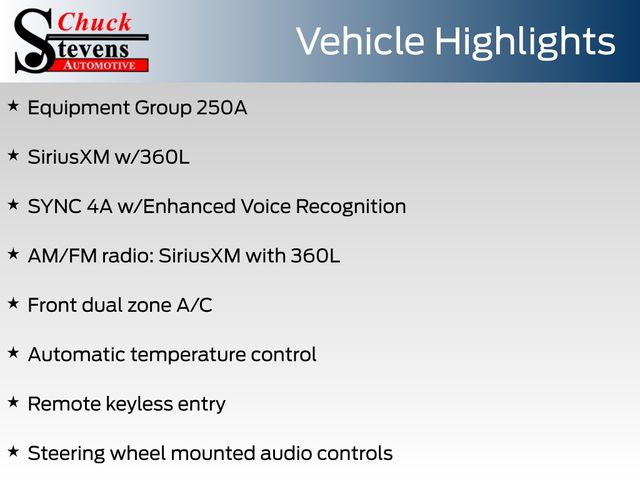 Chuck Stevens AUTOMOTIVE

Vehicle Highlights

★ Equipment Group 250A

★ SiriusXM w/360L

★ SYNC 4A w/Enhanced Voice Recognition

★ AM/FM radio: SiriusXM with 360L

★ Front dual zone A/C

★ Automatic temperature control

★ Remote keyless entry

★ Steering wheel mounted audio controls